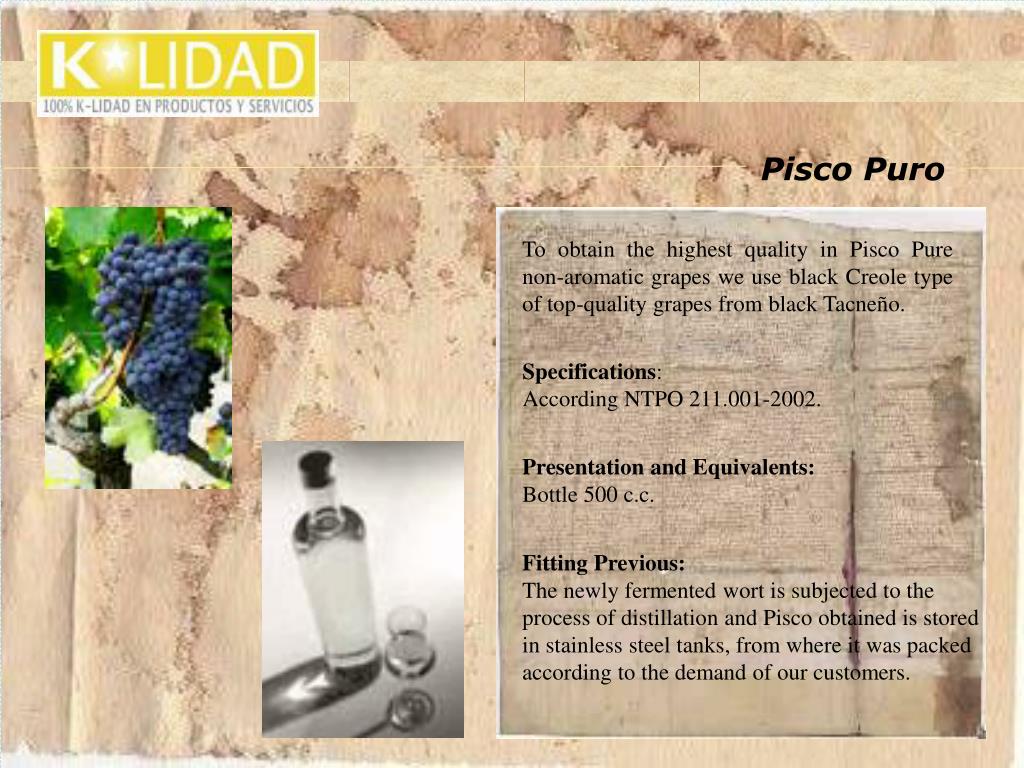 K★LIDAD
100% K-LIDAD EN PRODUCTOS Y SERVICIOS

Pisco Puro

To obtain the highest quality in Pisco Pure non-aromatic grapes we use black Creole type of top-quality grapes from black Tacneño.

Specifications:
According NTPO 211.001-2002.

Presentation and Equivalents:
Bottle 500 c.c.

Fitting Previous:
The newly fermented wort is subjected to the process of distillation and Pisco obtained is stored in stainless steel tanks, from where it was packed according to the demand of our customers.